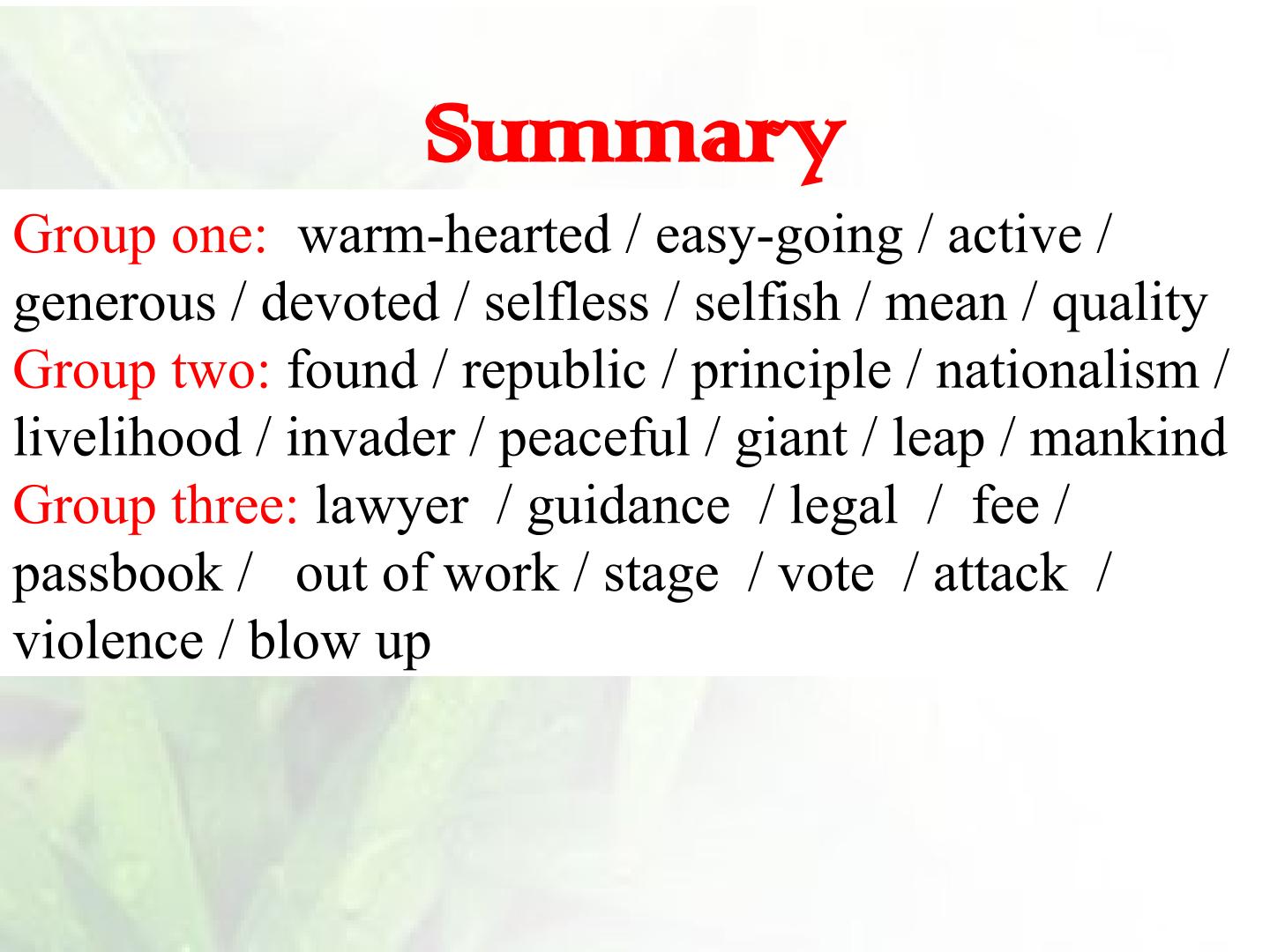 Summary

Group one: warm-hearted / easy-going / active / generous / devoted / selfless / selfish / mean / quality

Group two: found / republic / principle / nationalism / livelihood / invader / peaceful / giant / leap / mankind

Group three: lawyer / guidance / legal / fee / passbook / out of work / stage / vote / attack / violence / blow up